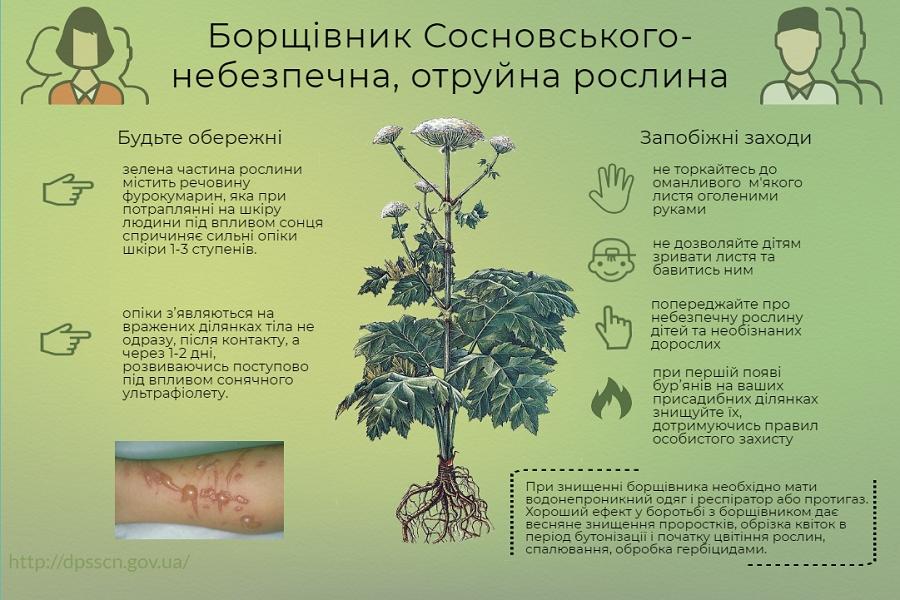 Борщівник Сосновського- небезпечна, отруйна рослина

Будьте обережні

зелена частина рослини містить речовину фурокумарин, яка при потраплянні на шкіру людини під впливом сонця спричиняє сильні опіки шкіри 1-3 ступенів.

опіки з'являються на вражених ділянках тіла не одразу, після контакту, а через 1-2 дні, розвиваючись поступово під впливом сонячного ультрафіолету.

Запобіжні заходи

не торкайтесь до оманливого м'якого листя оголеними руками

не дозволяйте дітям зривати листя та бавитись ним

попереджайте про небезпечну рослину дітей та необізнаних дорослих

при першій появі бур'янів на ваших присадибних ділянках знищуйте їх, дотримуючись правил особистого захисту

При знищенні борщівника необхідно мати водонепроникний одяг і респіратор або протигаз. Хороший ефект у боротьбі з борщівником дає весняне знищення проростків, обрізка квіток в період бутонізації і початку цвітіння рослин, спалювання, обробка гербіцидами.

http://dpsscn.gov.ua/